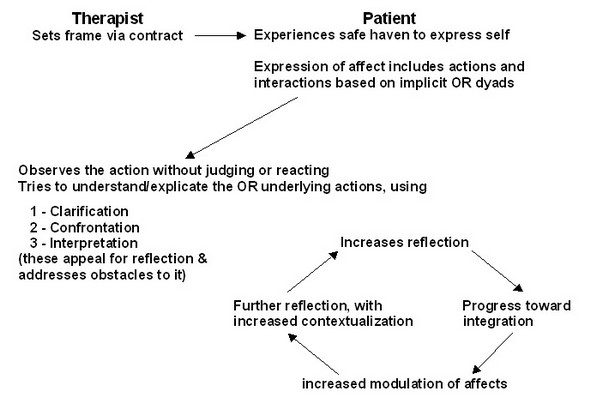 Therapist

Sets frame via contract

Patient

Experiences safe haven to express self

Expression of affect includes actions and interactions based on implicit OR dyads

Observes the action without judging or reacting
Tries to understand/explicate the OR underlying actions, using

1 - Clarification
2 - Confrontation
3 - Interpretation
(these appeal for reflection & addresses obstacles to it)

Increases reflection

Progress toward integration

increased modulation of affects

Further reflection, with increased contextualization